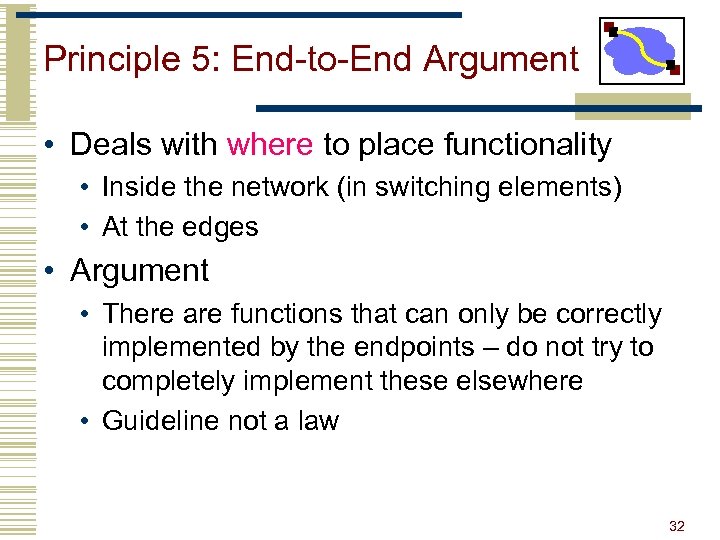 Principle 5: End-to-End Argument

• Deals with where to place functionality
  • Inside the network (in switching elements)
  • At the edges
• Argument
  • There are functions that can only be correctly implemented by the endpoints – do not try to completely implement these elsewhere
  • Guideline not a law

32